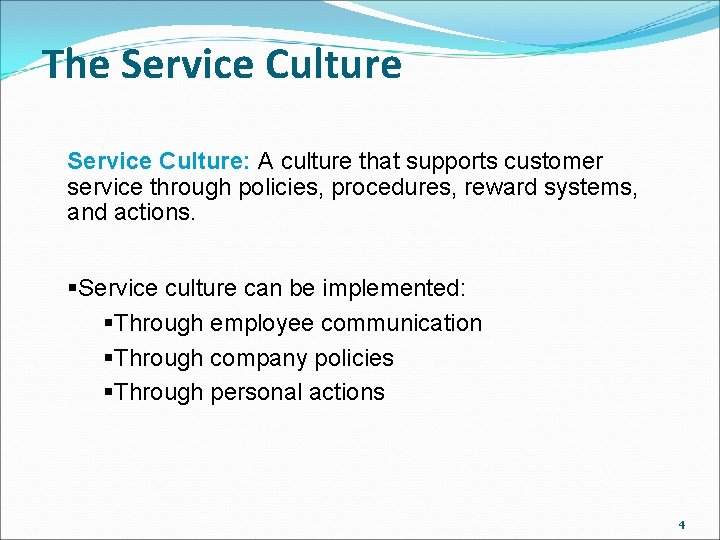 The Service Culture

Service Culture: A culture that supports customer service through policies, procedures, reward systems, and actions.

▪Service culture can be implemented:
▪Through employee communication
▪Through company policies
▪Through personal actions

4